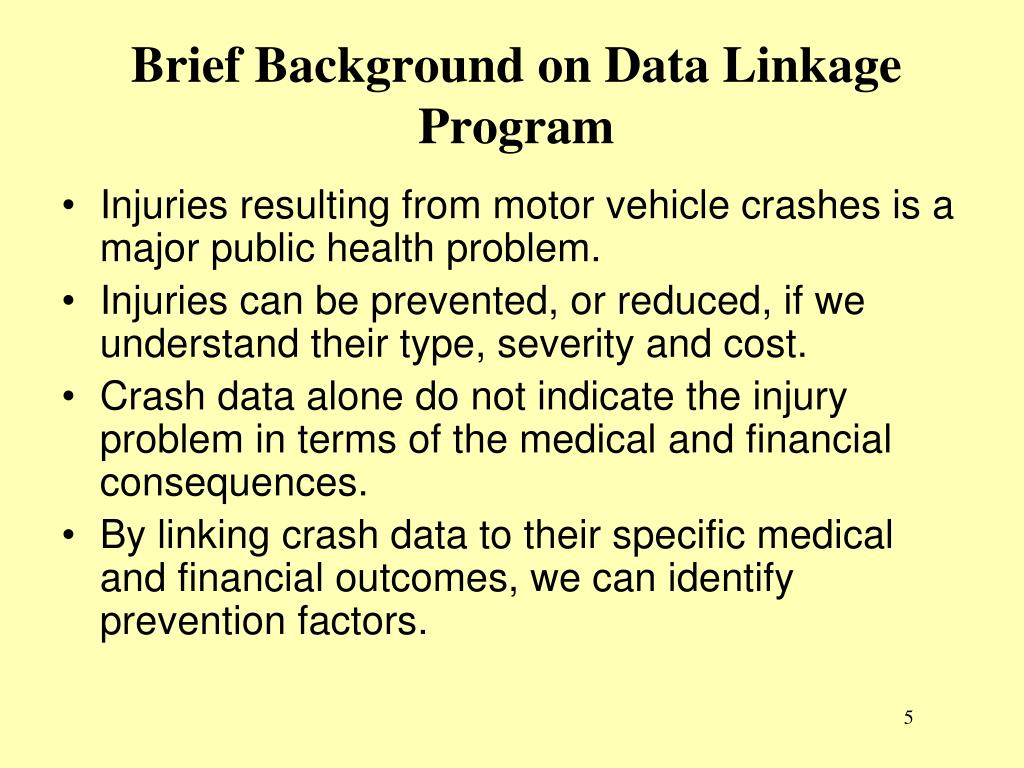 Brief Background on Data Linkage Program

• Injuries resulting from motor vehicle crashes is a major public health problem.
• Injuries can be prevented, or reduced, if we understand their type, severity and cost.
• Crash data alone do not indicate the injury problem in terms of the medical and financial consequences.
• By linking crash data to their specific medical and financial outcomes, we can identify prevention factors.

5